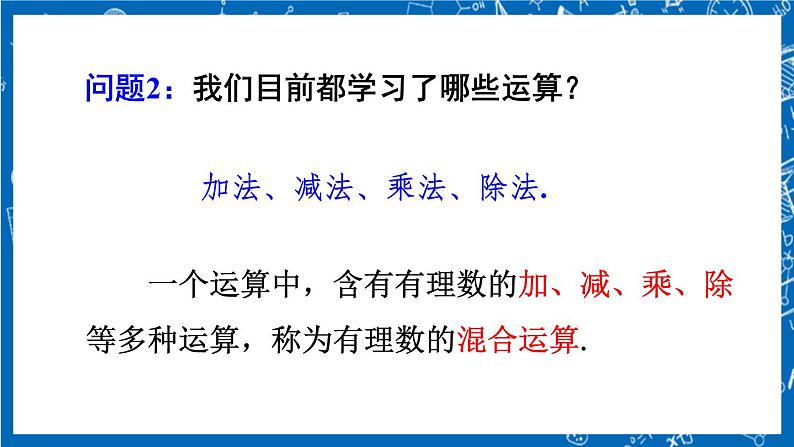 问题2：我们目前都学习了哪些运算？

加法、减法、乘法、除法.

一个运算中，含有有理数的加、减、乘、除等多种运算，称为有理数的混合运算.